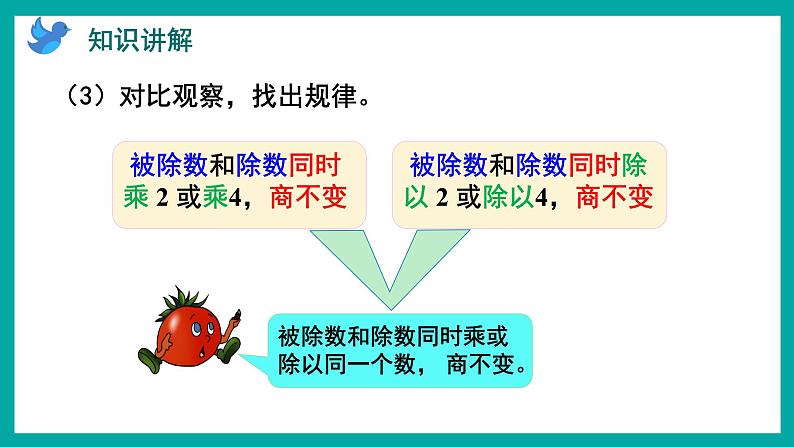 知识讲解

（3）对比观察，找出规律。

被除数和除数同时乘 2 或乘4，商不变

被除数和除数同时除以 2 或除以4，商不变

被除数和除数同时乘或除以同一个数，商不变。